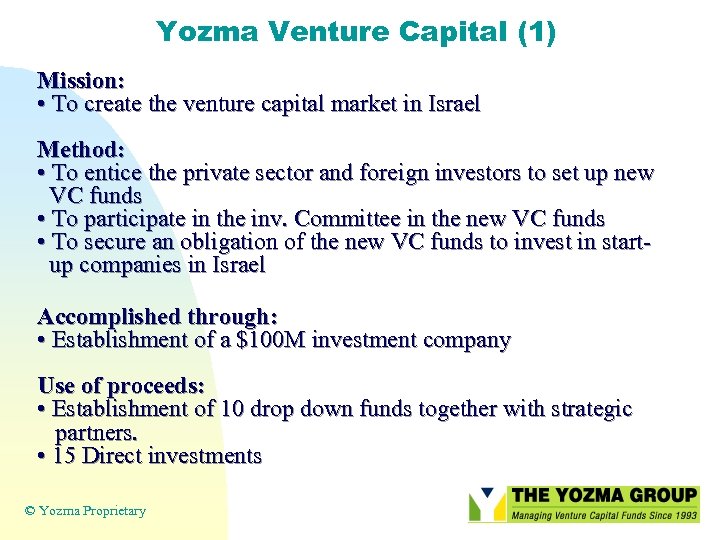 Yozma Venture Capital (1)

Mission:
• To create the venture capital market in Israel

Method:
• To entice the private sector and foreign investors to set up new VC funds
• To participate in the inv. Committee in the new VC funds
• To secure an obligation of the new VC funds to invest in start-up companies in Israel

Accomplished through:
• Establishment of a \$100M investment company

Use of proceeds:
• Establishment of 10 drop down funds together with strategic partners.
• 15 Direct investments

© Yozma Proprietary

THE YOZMA GROUP
Managing Venture Capital Funds Since 1993